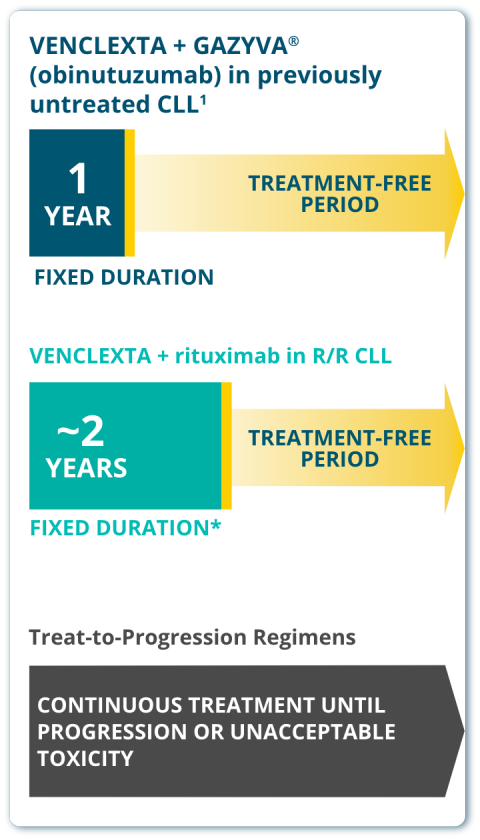 VENCLEXTA + GAZYVA® (obinutuzumab) in previously untreated CLL¹

1 YEAR

TREATMENT-FREE PERIOD

FIXED DURATION

VENCLEXTA + rituximab in R/R CLL

~2 YEARS

TREATMENT-FREE PERIOD

FIXED DURATION*

Treat-to-Progression Regimens

CONTINUOUS TREATMENT UNTIL PROGRESSION OR UNACCEPTABLE TOXICITY